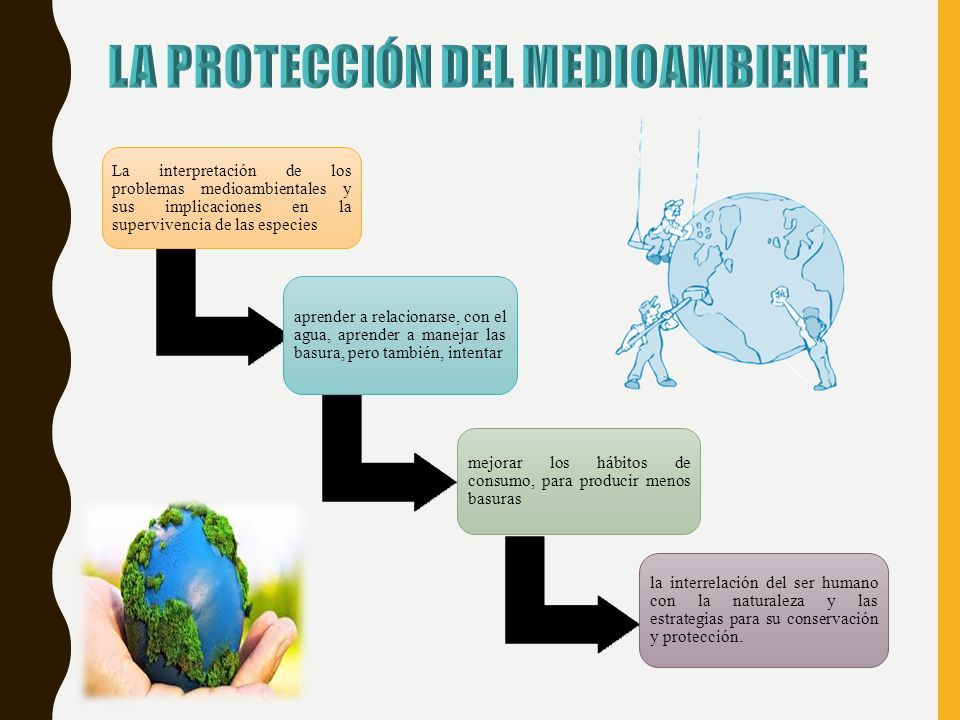 LA PROTECCIÓN DEL MEDIOAMBIENTE

La interpretación de los problemas medioambientales y sus implicaciones en la supervivencia de las especies

aprender a relacionarse, con el agua, aprender a manejar las basura, pero también, intentar

mejorar los hábitos de consumo, para producir menos basuras

la interrelación del ser humano con la naturaleza y las estrategias para su conservación y protección.